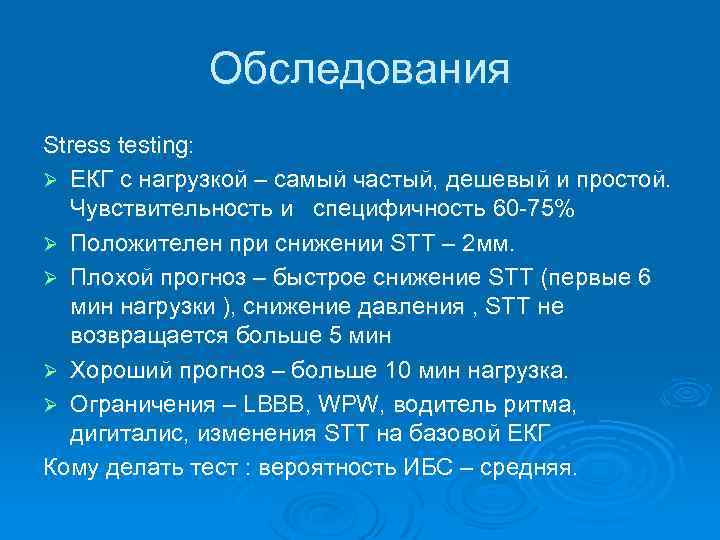 Обследования

Stress testing:

➢ ЕКГ с нагрузкой – самый частый, дешевый и простой. Чувствительность и  специфичность 60-75%

➢ Положителен при снижении STT – 2мм.

➢ Плохой прогноз – быстрое снижение STT (первые 6 мин нагрузки ), снижение давления , STT не возвращается больше 5 мин

➢ Хороший прогноз – больше 10 мин нагрузка.

➢ Ограничения – LBBB, WPW, водитель ритма, дигиталис, изменения STT на базовой ЕКГ

Кому делать тест : вероятность ИБС – средняя.